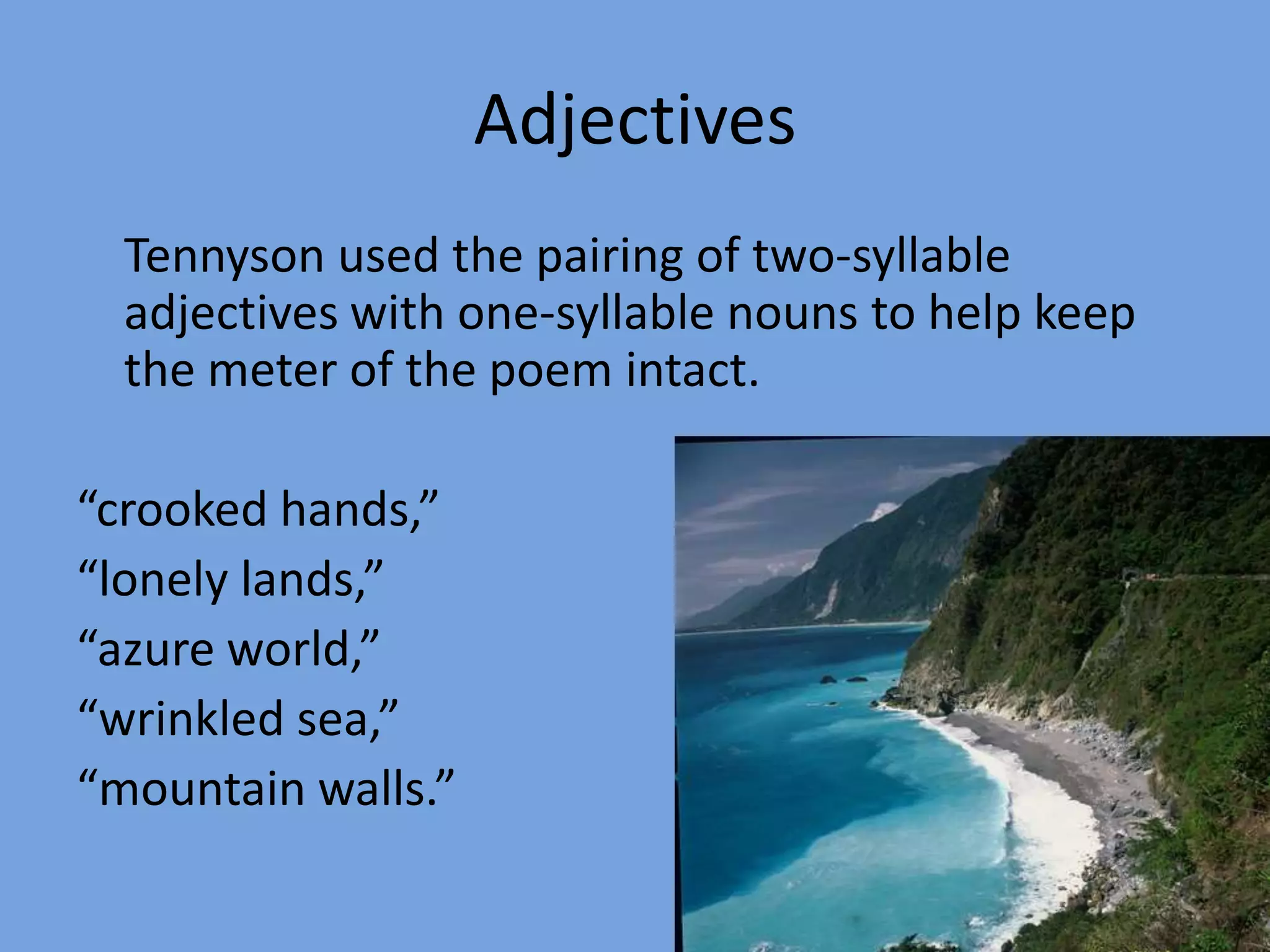 Adjectives

Tennyson used the pairing of two-syllable adjectives with one-syllable nouns to help keep the meter of the poem intact.

“crooked hands,”
“lonely lands,”
“azure world,”
“wrinkled sea,”
“mountain walls.”